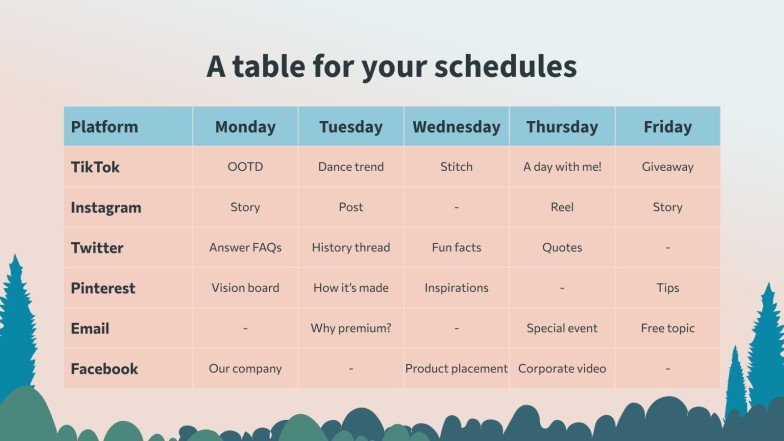 A table for your schedules

| Platform | Monday | Tuesday | Wednesday | Thursday | Friday |
|---|---|---|---|---|---|
| TikTok | OOTD | Dance trend | Stitch | A day with me! | Giveaway |
| Instagram | Story | Post | - | Reel | Story |
| Twitter | Answer FAQs | History thread | Fun facts | Quotes | - |
| Pinterest | Vision board | How it's made | Inspirations | - | Tips |
| Email | - | Why premium? | - | Special event | Free topic |
| Facebook | Our company | - | Product placement | Corporate video | - |